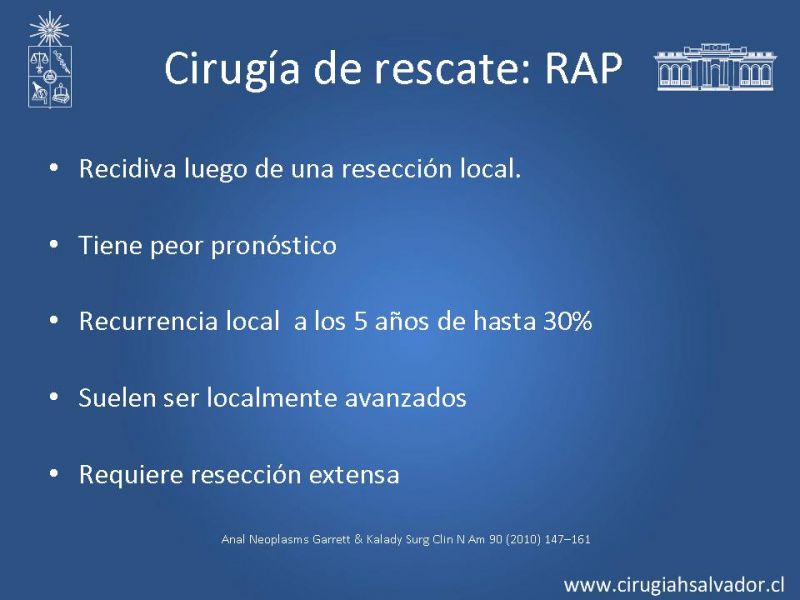 Cirugía de rescate: RAP

• Recidiva luego de una resección local.

• Tiene peor pronóstico

• Recurrencia local a los 5 años de hasta 30%

• Suelen ser localmente avanzados

• Requiere resección extensa

Anal Neoplasms Garrett & Kalady Surg Clin N Am 90 (2010) 147–161

www.cirugiahsalvador.cl